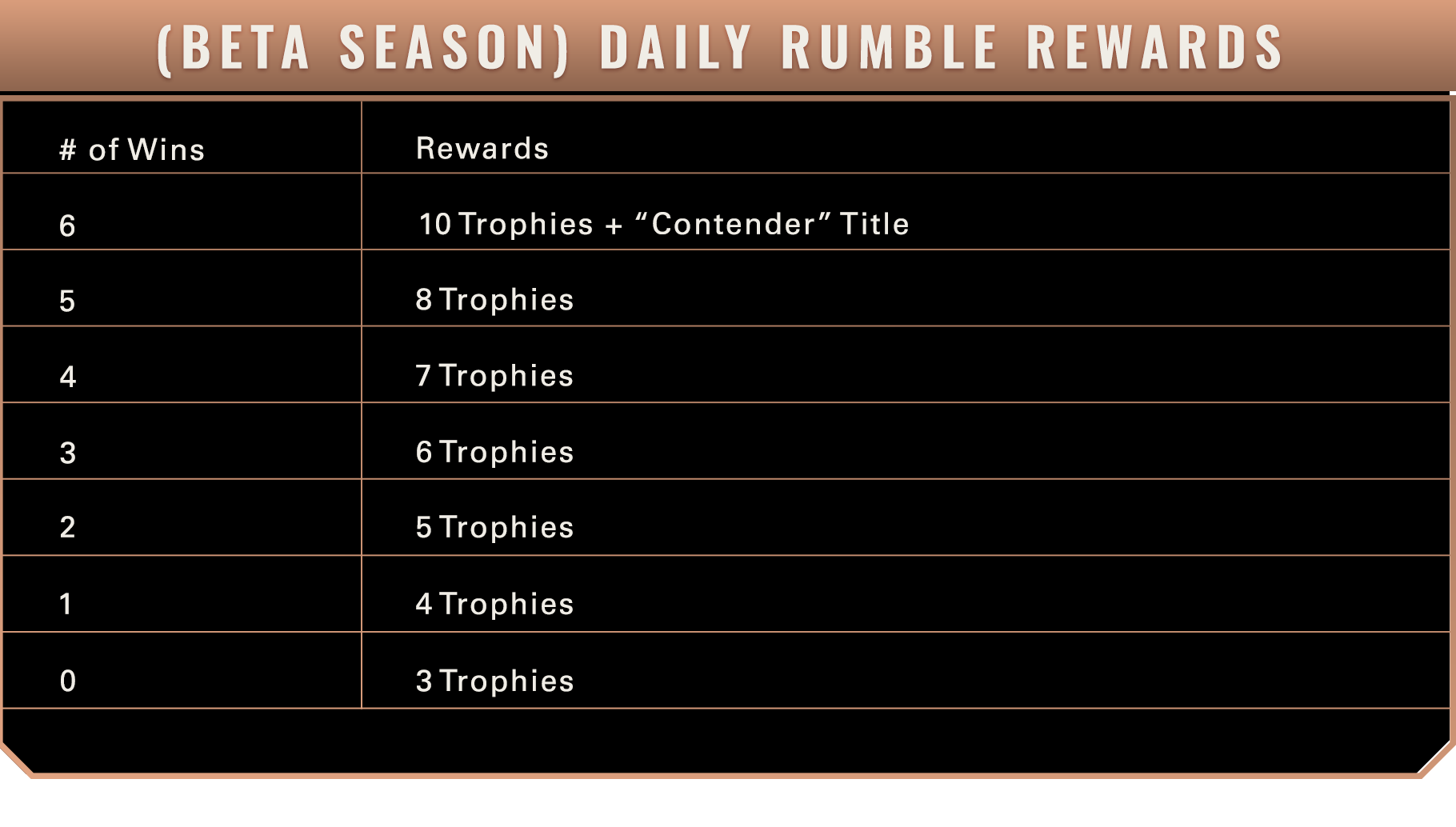 (BETA SEASON) DAILY RUMBLE REWARDS

| # of Wins | Rewards |
|---|---|
| 6 | 10 Trophies + “Contender” Title |
| 5 | 8 Trophies |
| 4 | 7 Trophies |
| 3 | 6 Trophies |
| 2 | 5 Trophies |
| 1 | 4 Trophies |
| 0 | 3 Trophies |